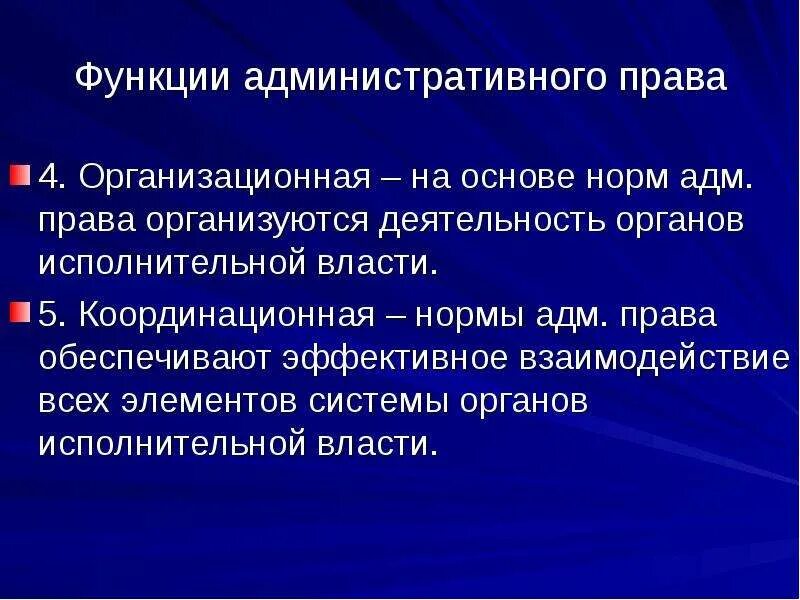 Функции административного права

4. Организационная – на основе норм адм. права организуются деятельность органов исполнительной власти.

5. Координационная – нормы адм. права обеспечивают эффективное взаимодействие всех элементов системы органов исполнительной власти.